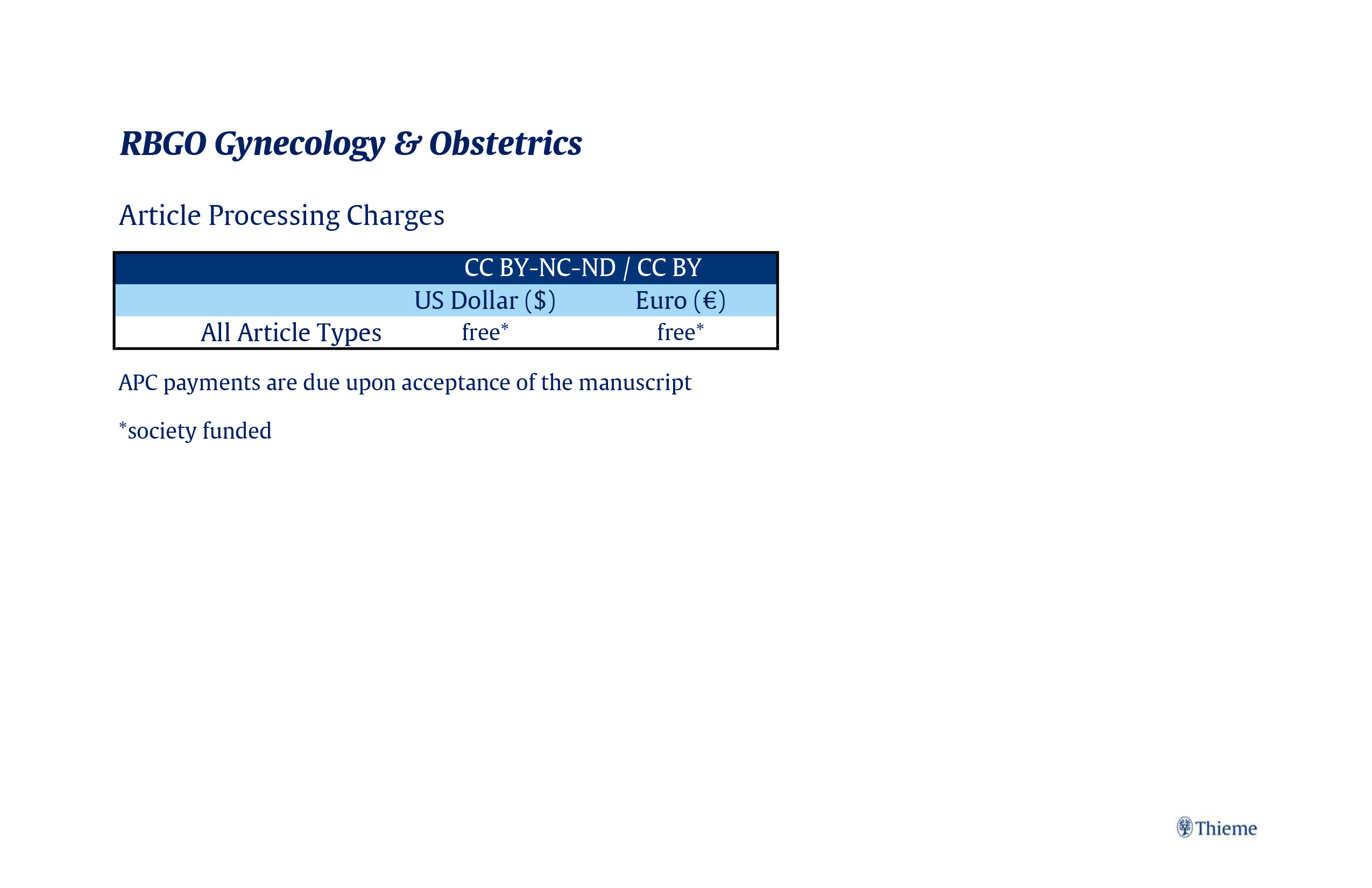 RBGO Gynecology & Obstetrics

Article Processing Charges

| | CC BY-NC-ND / CC BY | |
|---|---|---|
| | US Dollar ($) | Euro (€) |
| All Article Types | free* | free* |

APC payments are due upon acceptance of the manuscript

*society funded

Thieme